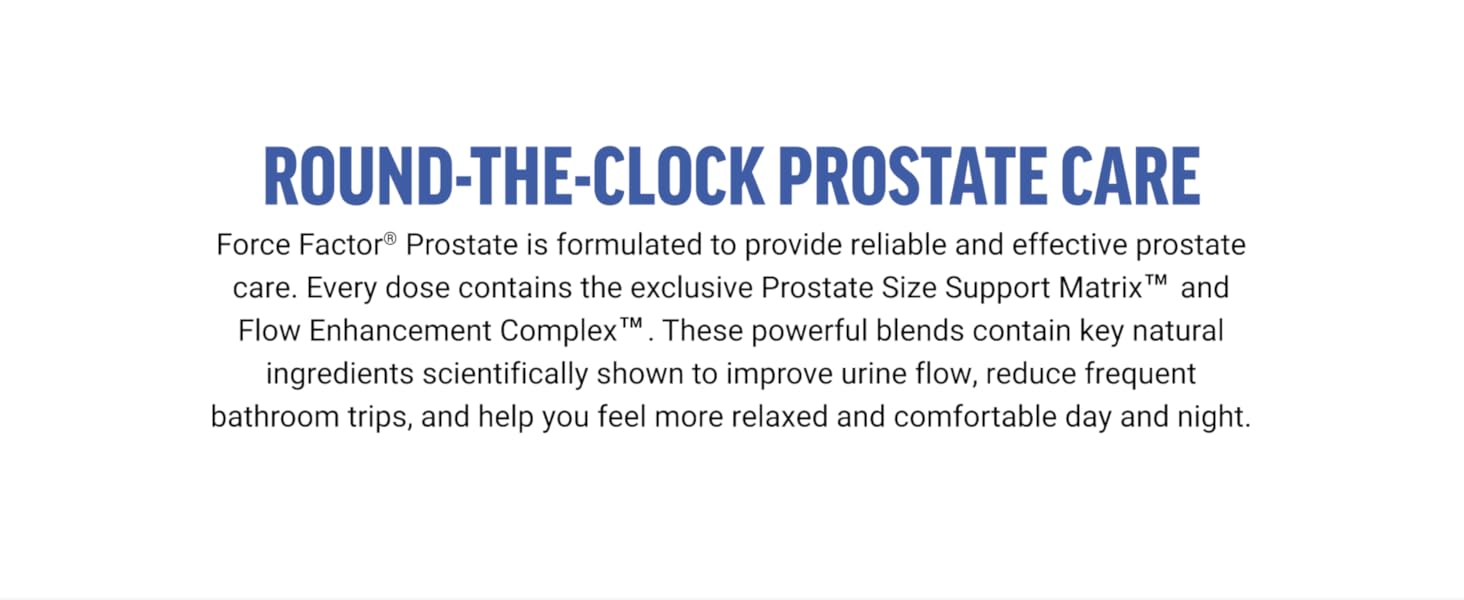 ROUND-THE-CLOCK PROSTATE CARE

Force Factor® Prostate is formulated to provide reliable and effective prostate care. Every dose contains the exclusive Prostate Size Support Matrix™ and Flow Enhancement Complex™. These powerful blends contain key natural ingredients scientifically shown to improve urine flow, reduce frequent bathroom trips, and help you feel more relaxed and comfortable day and night.